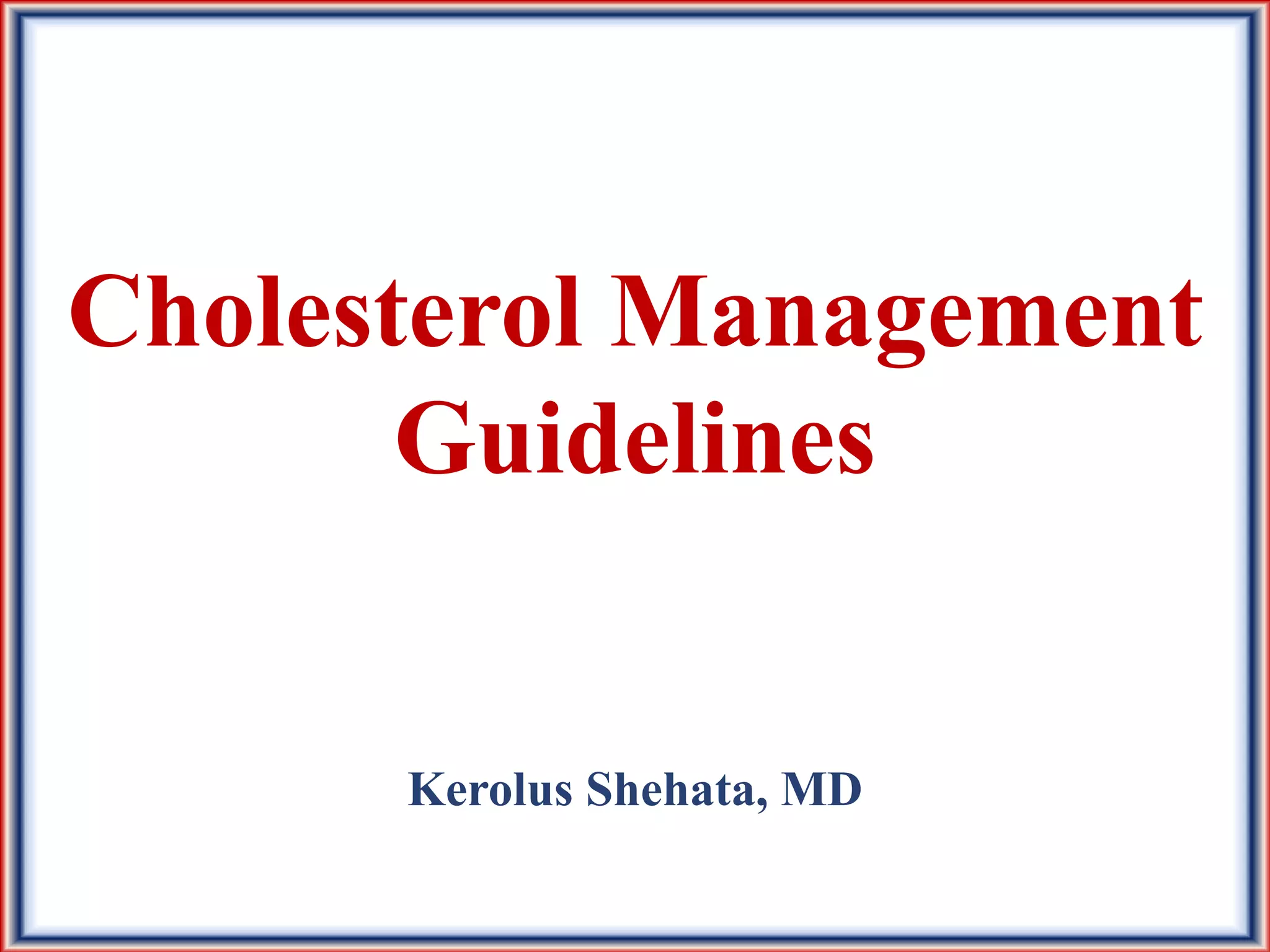 Cholesterol Management Guidelines

Kerolus Shehata, MD